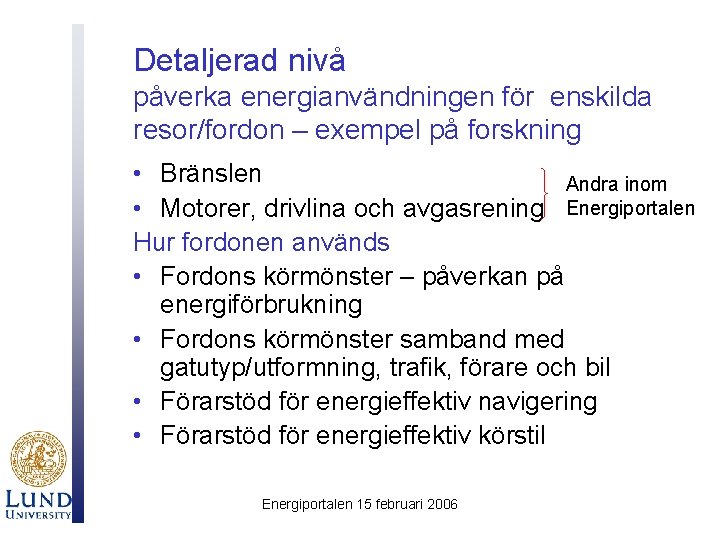 Detaljerad nivå
påverka energianvändningen för enskilda resor/fordon – exempel på forskning

• Bränslen
• Motorer, drivlina och avgasrening

Andra inom Energiportalen

Hur fordonen används

• Fordons körmönster – påverkan på energiförbrukning
• Fordons körmönster samband med gatutyp/utformning, trafik, förare och bil
• Förarstöd för energieffektiv navigering
• Förarstöd för energieffektiv körstil

LUND UNIVERSITY

Energiportalen 15 februari 2006